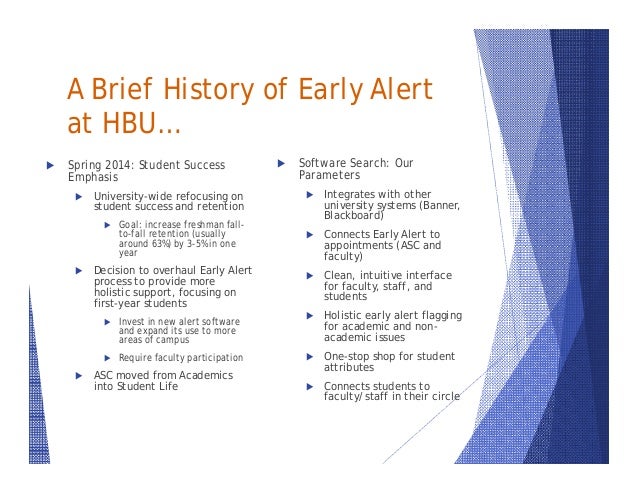 A Brief History of Early Alert at HBU…

Spring 2014: Student Success Emphasis

University-wide refocusing on student success and retention

Goal: increase freshman fall-to-fall retention (usually around 63%) by 3-5% in one year

Decision to overhaul Early Alert process to provide more holistic support, focusing on first-year students

Invest in new alert software and expand its use to more areas of campus

Require faculty participation

ASC moved from Academics into Student Life

Software Search: Our Parameters

Integrates with other university systems (Banner, Blackboard)

Connects Early Alert to appointments (ASC and faculty)

Clean, intuitive interface for faculty, staff, and students

Holistic early alert flagging for academic and non-academic issues

One-stop shop for student attributes

Connects students to faculty/staff in their circle